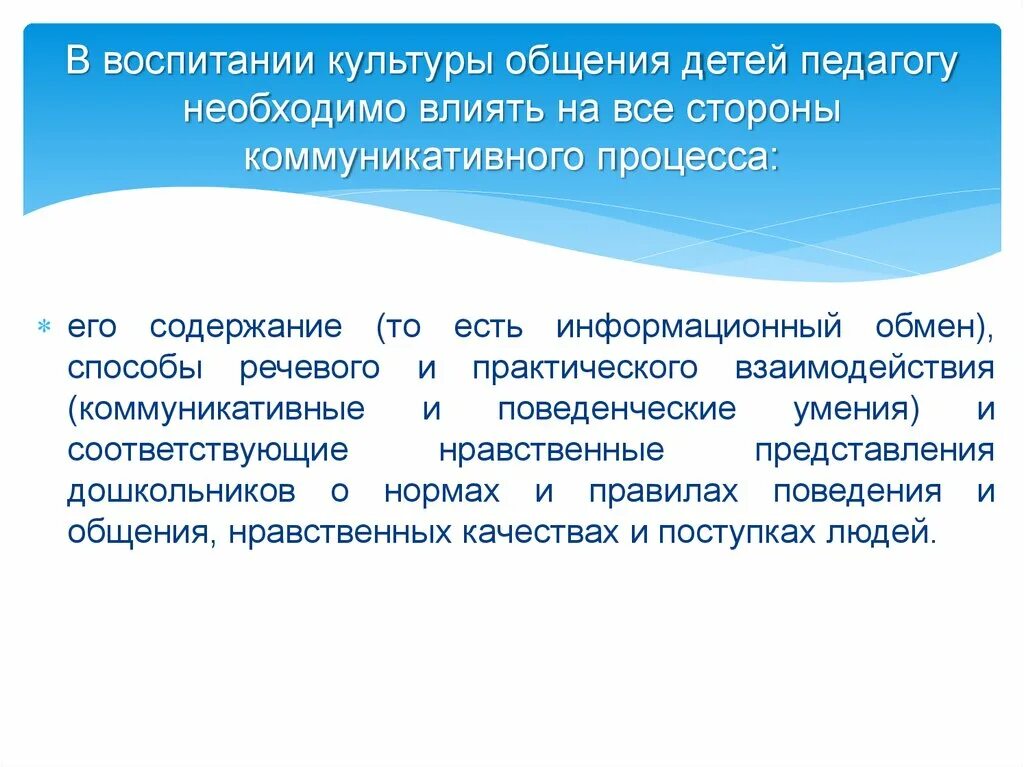 В воспитании культуры общения детей педагогу необходимо влиять на все стороны коммуникативного процесса:

его содержание (то есть информационный обмен), способы речевого и практического взаимодействия (коммуникативные и поведенческие умения) и соответствующие нравственные представления дошкольников о нормах и правилах поведения и общения, нравственных качествах и поступках людей.